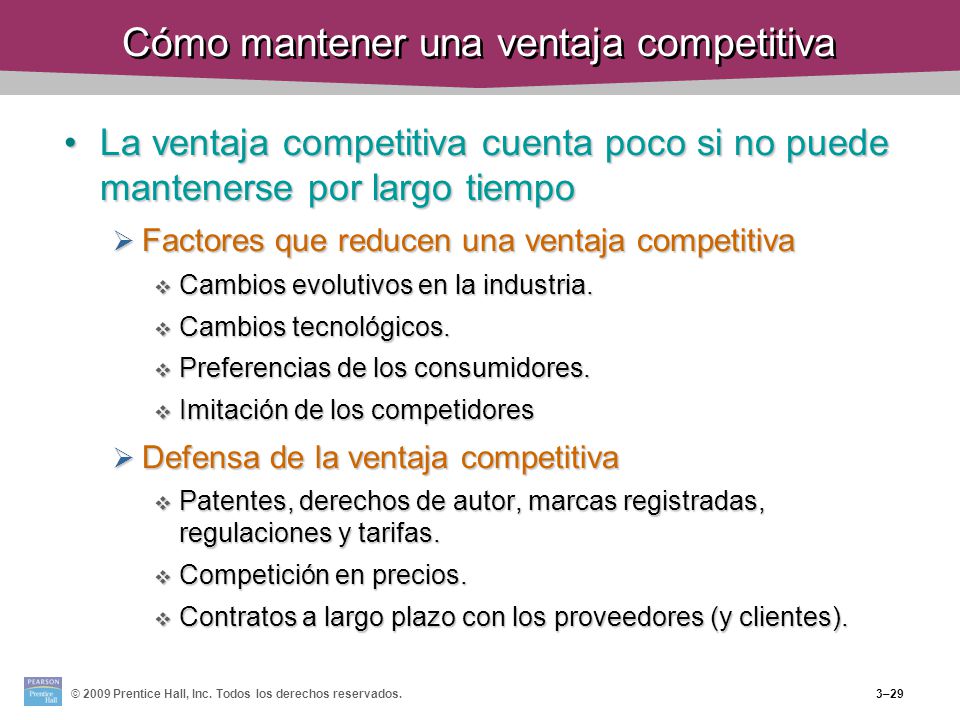 Cómo mantener una ventaja competitiva

• La ventaja competitiva cuenta poco si no puede mantenerse por largo tiempo

➢ Factores que reducen una ventaja competitiva

❖ Cambios evolutivos en la industria.

❖ Cambios tecnológicos.

❖ Preferencias de los consumidores.

❖ Imitación de los competidores

➢ Defensa de la ventaja competitiva

❖ Patentes, derechos de autor, marcas registradas, regulaciones y tarifas.

❖ Competición en precios.

❖ Contratos a largo plazo con los proveedores (y clientes).

PEARSON Prentice Hall

© 2009 Prentice Hall, Inc. Todos los derechos reservados.

3–29